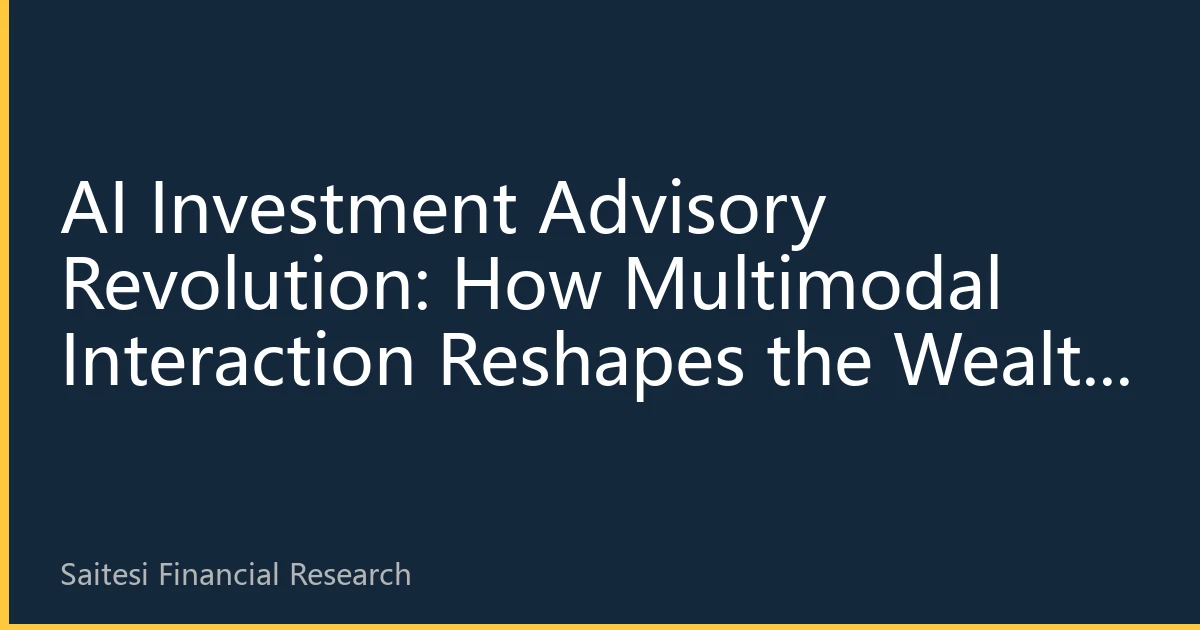 AI Investment Advisory Revolution: How Multimodal Interaction Reshapes the Wealt...

Saitesi Financial Research